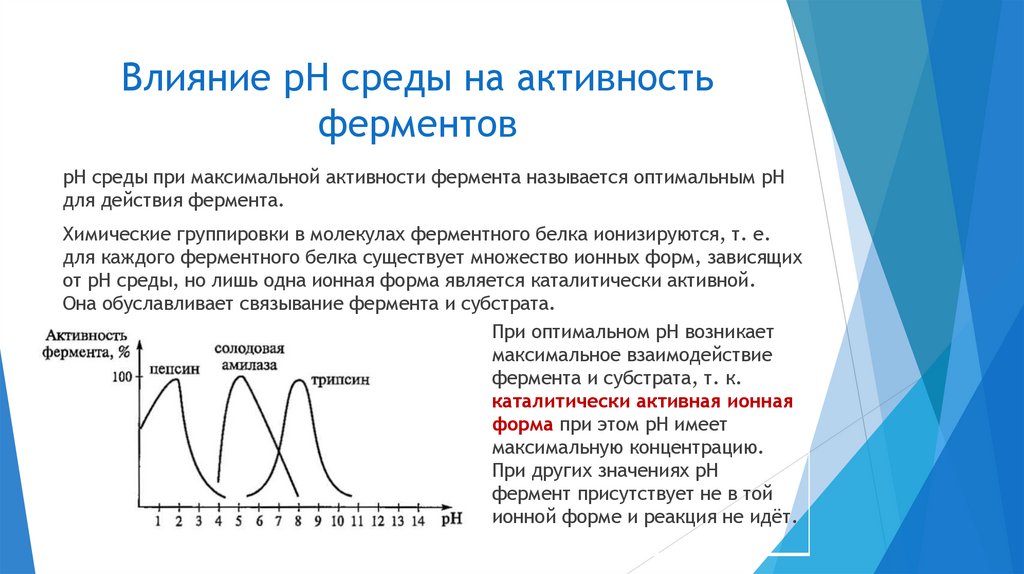 Влияние рН среды на активность ферментов

рН среды при максимальной активности фермента называется оптимальным рН для действия фермента.

Химические группировки в молекулах ферментного белка ионизируются, т. е. для каждого ферментного белка существует множество ионных форм, зависящих от рН среды, но лишь одна ионная форма является каталитически активной. Она обуславливает связывание фермента и субстрата.

Активность фермента, %

100

пепсин

солодовая амилаза

трипсин

1 2 3 4 5 6 7 8 9 10 11 12 13 14 рН

При оптимальном рН возникает максимальное взаимодействие фермента и субстрата, т. к. каталитически активная ионная форма при этом рН имеет максимальную концентрацию. При других значениях рН фермент присутствует не в той ионной форме и реакция не идёт.